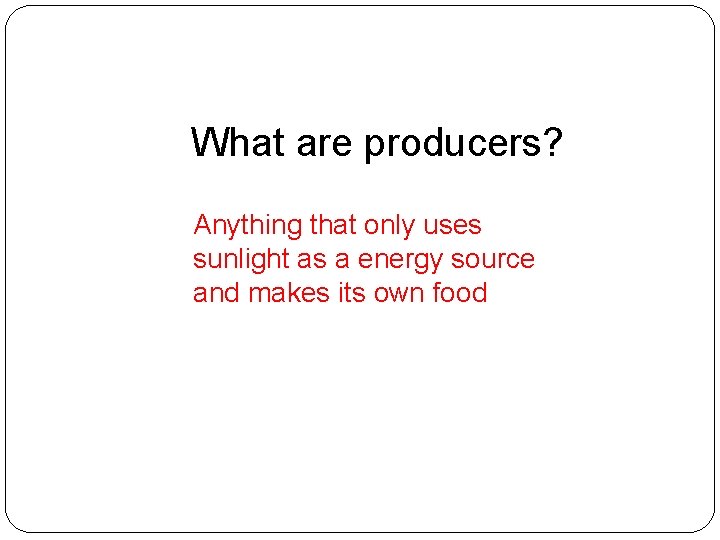 What are producers?

Anything that only uses sunlight as a energy source and makes its own food